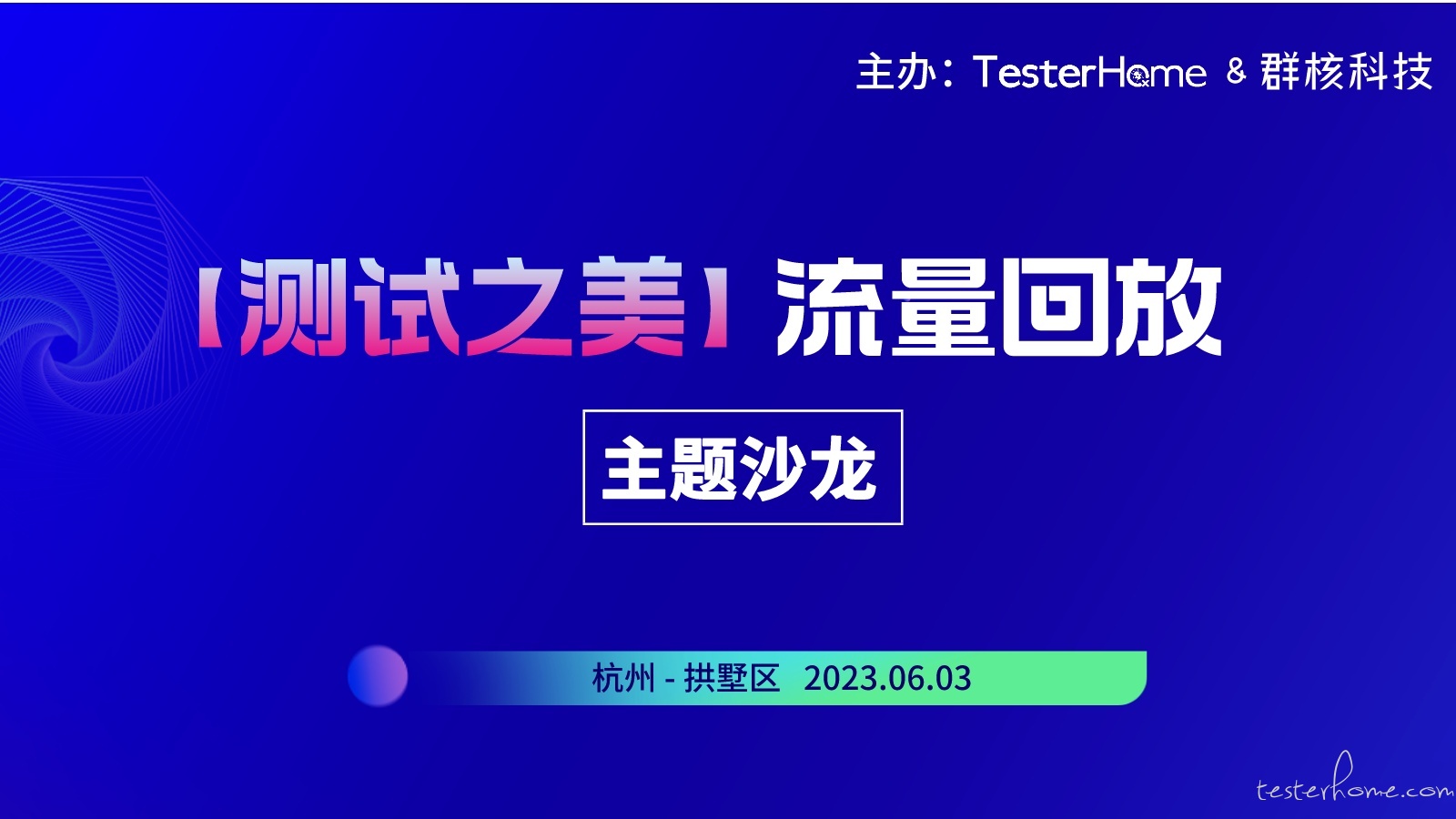 主办：TesterHome & 群核科技

【测试之美】流量回放

主题沙龙

杭州 - 拱墅区 2023.06.03

testerhome.com